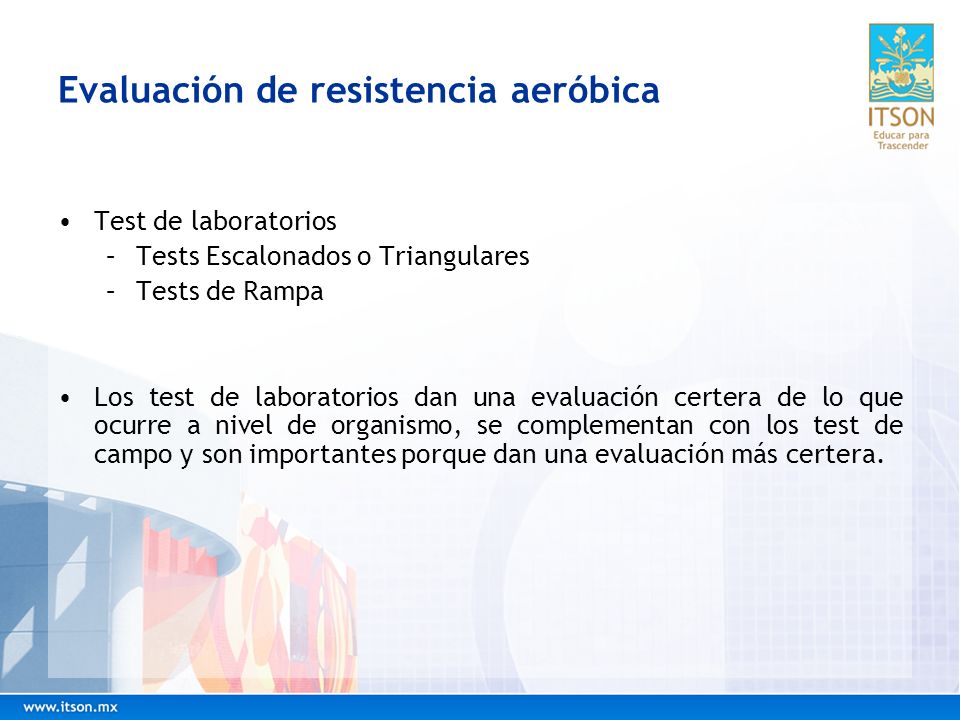 Evaluación de resistencia aeróbica

ITSON
Educar para Trascender

• Test de laboratorios
– Tests Escalonados o Triangulares
– Tests de Rampa

• Los test de laboratorios dan una evaluación certera de lo que ocurre a nivel de organismo, se complementan con los test de campo y son importantes porque dan una evaluación más certera.

www.itson.mx